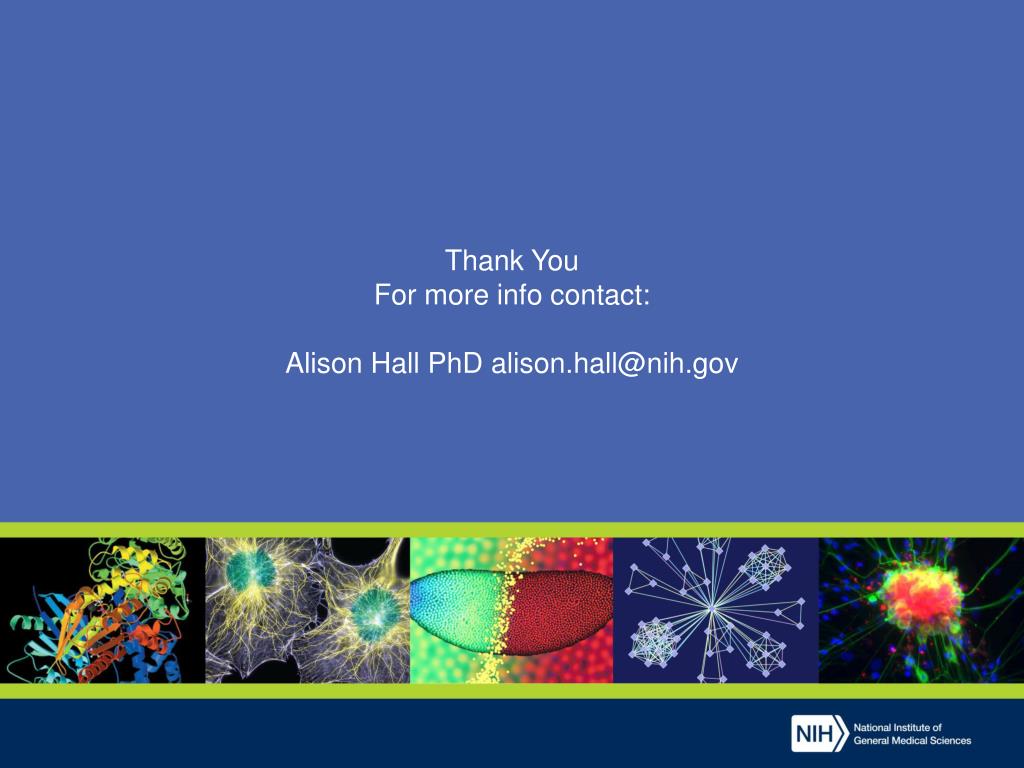 Thank You
For more info contact:

Alison Hall PhD alison.hall@nih.gov

NIH National Institute of General Medical Sciences